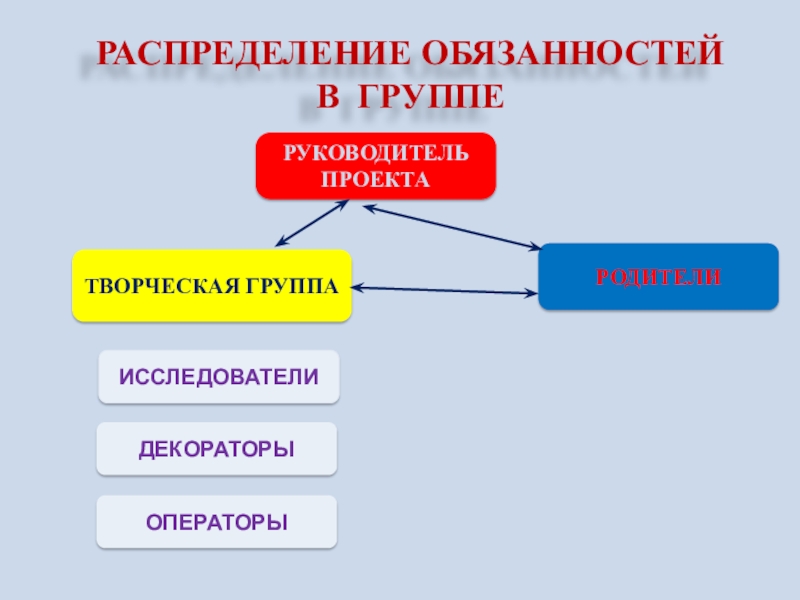 РАСПРЕДЕЛЕНИЕ ОБЯЗАННОСТЕЙ В ГРУППЕ

РУКОВОДИТЕЛЬ ПРОЕКТА

ТВОРЧЕСКАЯ ГРУППА

РОДИТЕЛИ

ИССЛЕДОВАТЕЛИ

ДЕКОРАТОРЫ

ОПЕРАТОРЫ